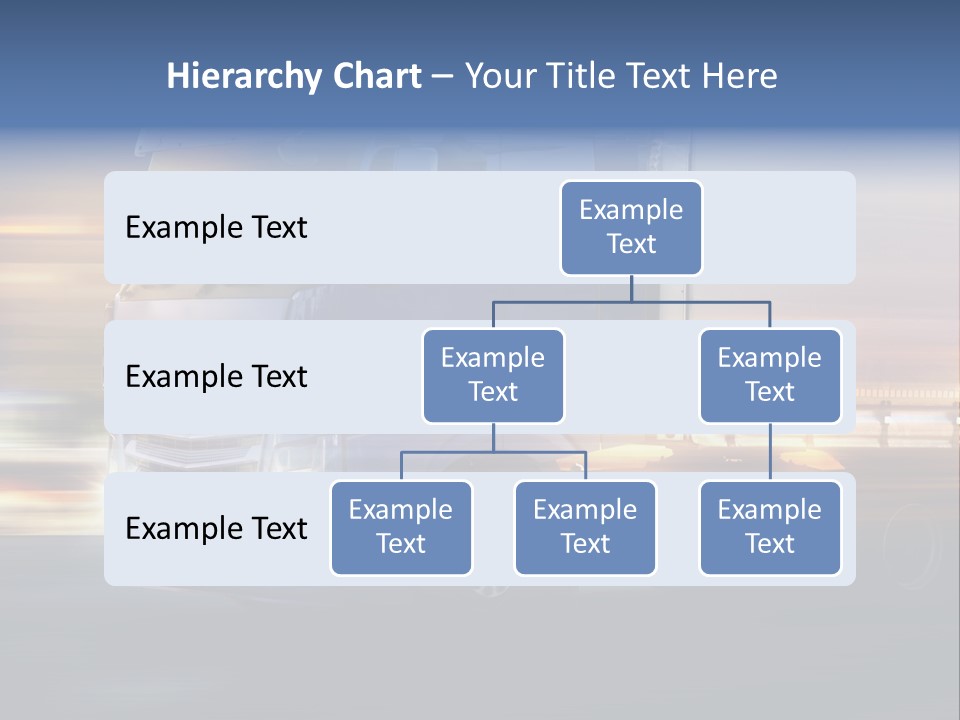 Hierarchy Chart – Your Title Text Here

Example Text

Example Text

Example Text

Example Text

Example Text

Example Text

Example Text

Example Text

Example Text